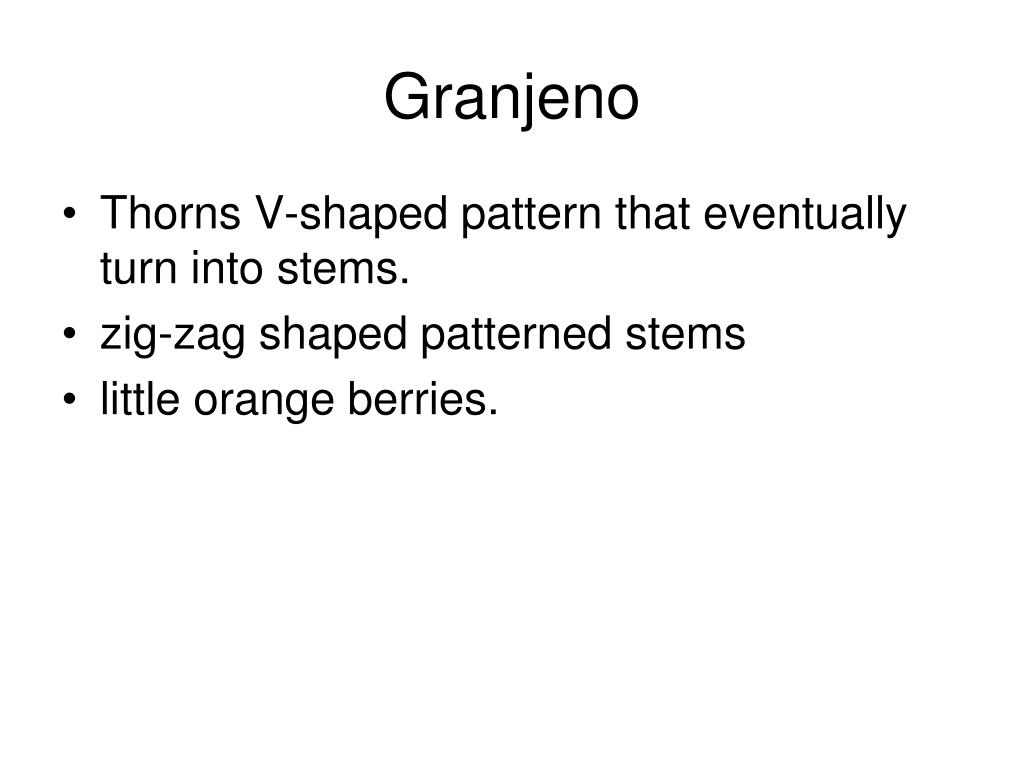 Granjeno

• Thorns V-shaped pattern that eventually turn into stems.
• zig-zag shaped patterned stems
• little orange berries.